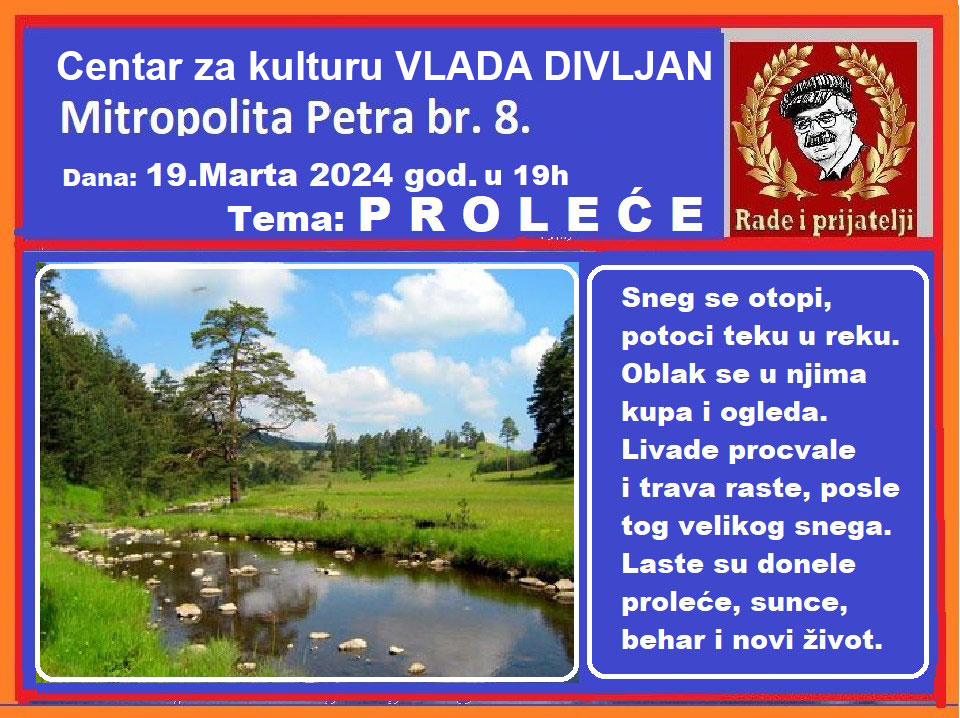 Centar za kulturu VLADA DIVLJAN
Mitropolita Petra br. 8.
Dana: 19.Marta 2024 god. u 19h
Tema: P R O L E Ć E

Rade i prijatelji

Sneg se otopi, potoci teku u reku. Oblak se u njima kupa i ogleda. Livade procvale i trava raste, posle tog velikog snega. Laste su donele proleće, sunce, behar i novi život.